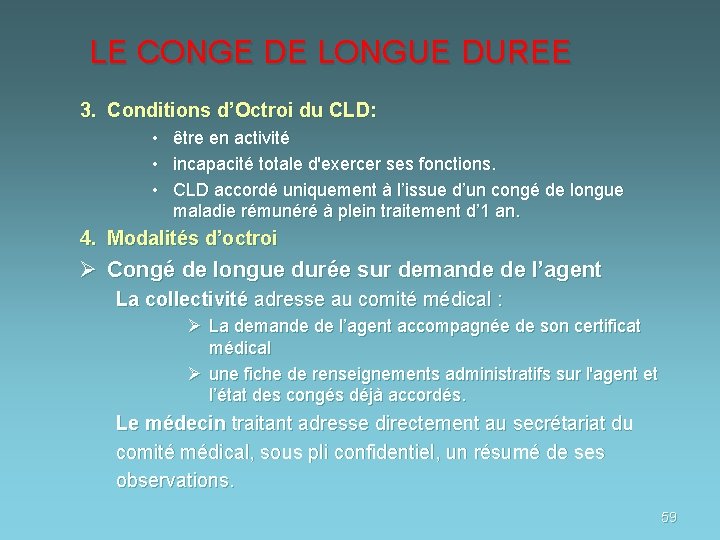 LE CONGE DE LONGUE DUREE

3. Conditions d'Octroi du CLD:

• être en activité

• incapacité totale d'exercer ses fonctions.

• CLD accordé uniquement à l'issue d'un congé de longue maladie rémunéré à plein traitement d'1 an.

4. Modalités d'octroi

➢ Congé de longue durée sur demande de l'agent

La collectivité adresse au comité médical :

➢ La demande de l'agent accompagnée de son certificat médical

➢ une fiche de renseignements administratifs sur l'agent et l'état des congés déjà accordés.

Le médecin traitant adresse directement au secrétariat du comité médical, sous pli confidentiel, un résumé de ses observations.

59